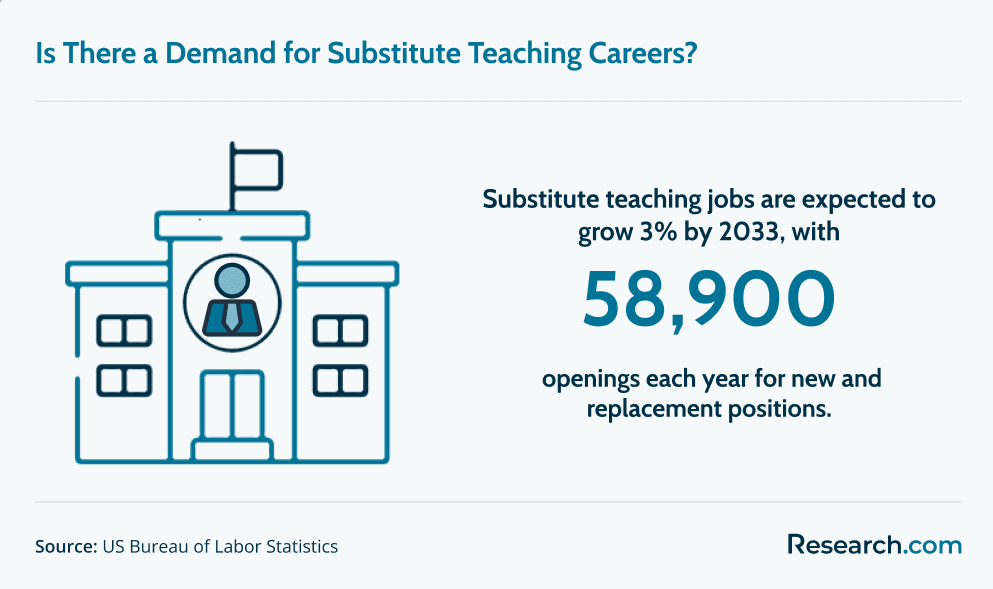 Is There a Demand for Substitute Teaching Careers?

Substitute teaching jobs are expected to grow 3% by 2033, with

58,900

openings each year for new and replacement positions.

Source: US Bureau of Labor Statistics

Research.com